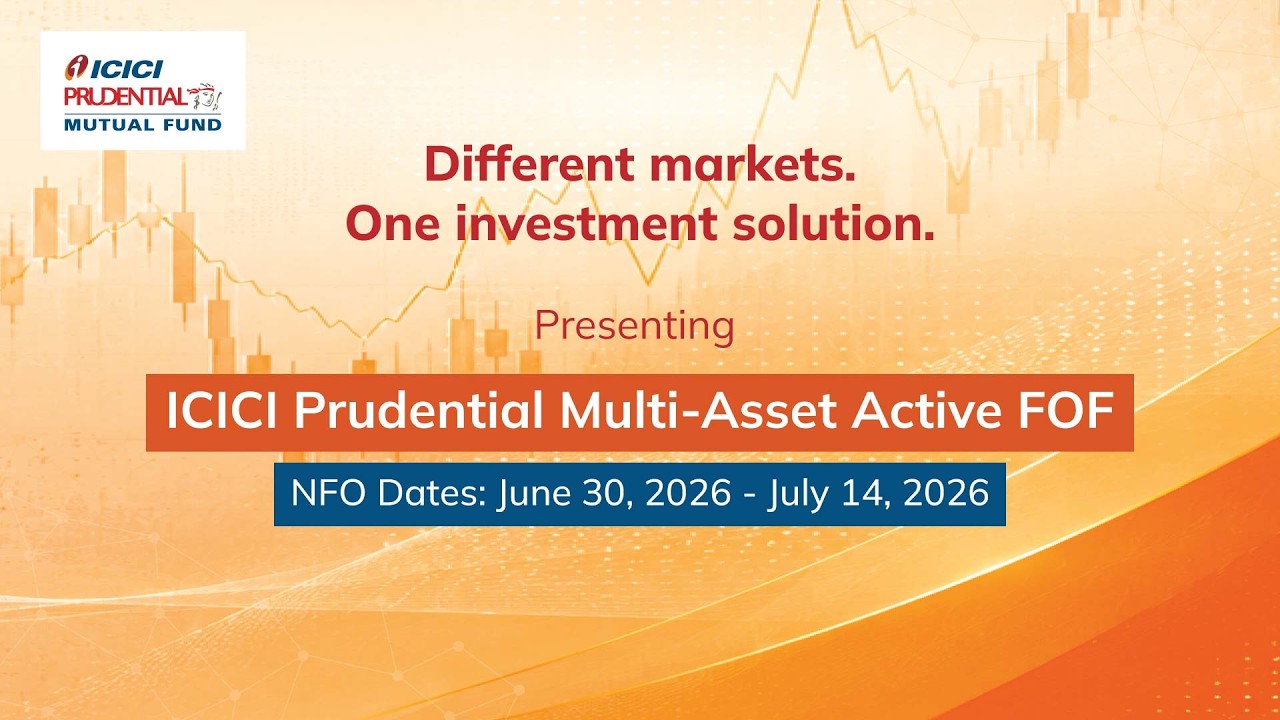 ICICI PRUDENTIAL MUTUAL FUND

Different markets.
One investment solution.

Presenting

ICICI Prudential Multi-Asset Active FOF

NFO Dates: June 30, 2026 - July 14, 2026